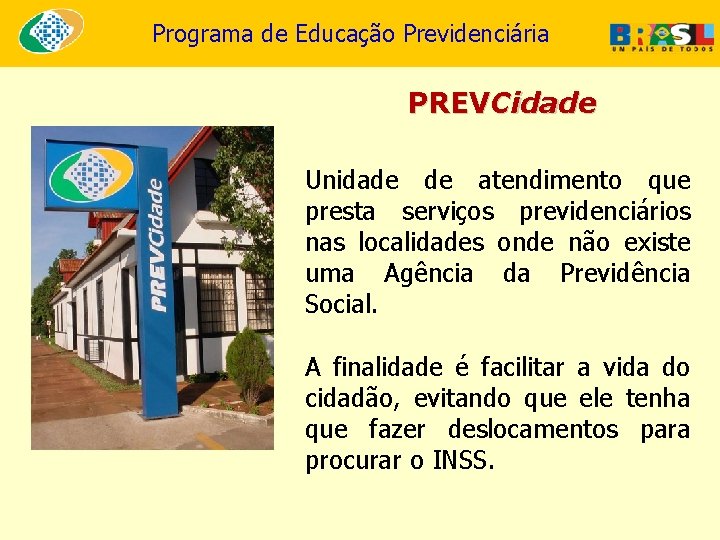 Programa de Educação Previdenciária

BRASIL
UM PAÍS DE TODOS

PREVCidade

PREVCidade

Unidade de atendimento que presta serviços previdenciários nas localidades onde não existe uma Agência da Previdência Social.

A finalidade é facilitar a vida do cidadão, evitando que ele tenha que fazer deslocamentos para procurar o INSS.